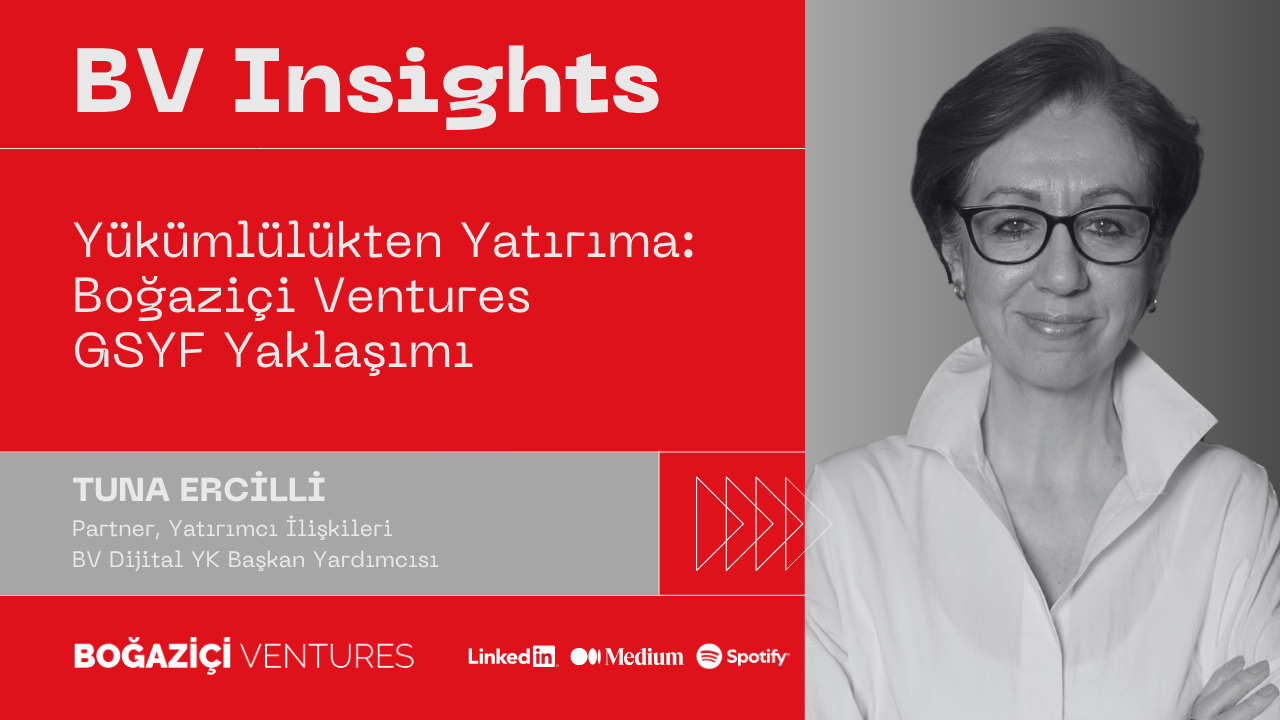 BV Insights

Yükümlülükten Yatırıma: Boğaziçi Ventures GSYF Yaklaşımı

TUNA ERCİLLİ
Partner, Yatırımcı İlişkileri
BV Dijital YK Başkan Yardımcısı

BOĞAZİÇİ VENTURES

LinkedIn Medium Spotify